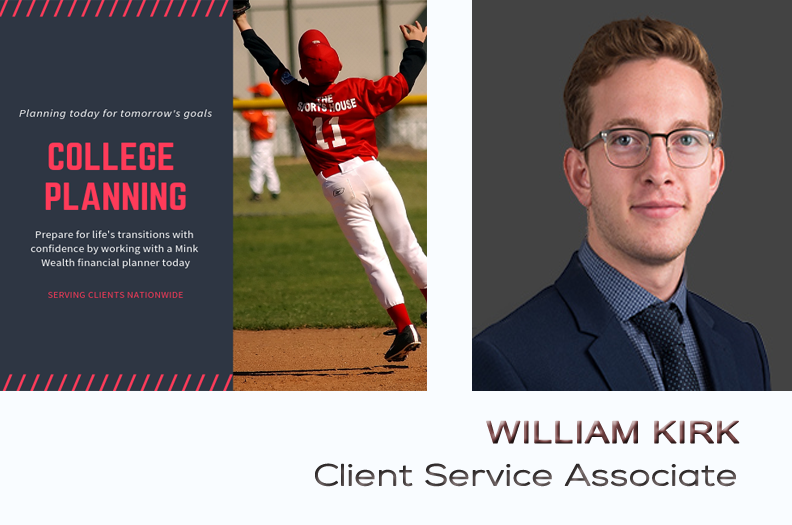 Planning today for tomorrow's goals

COLLEGE PLANNING

Prepare for life's transitions with confidence by working with a Mink Wealth financial planner today

SERVING CLIENTS NATIONWIDE

THE SPORTS HOUSE
11

WILLIAM KIRK
Client Service Associate